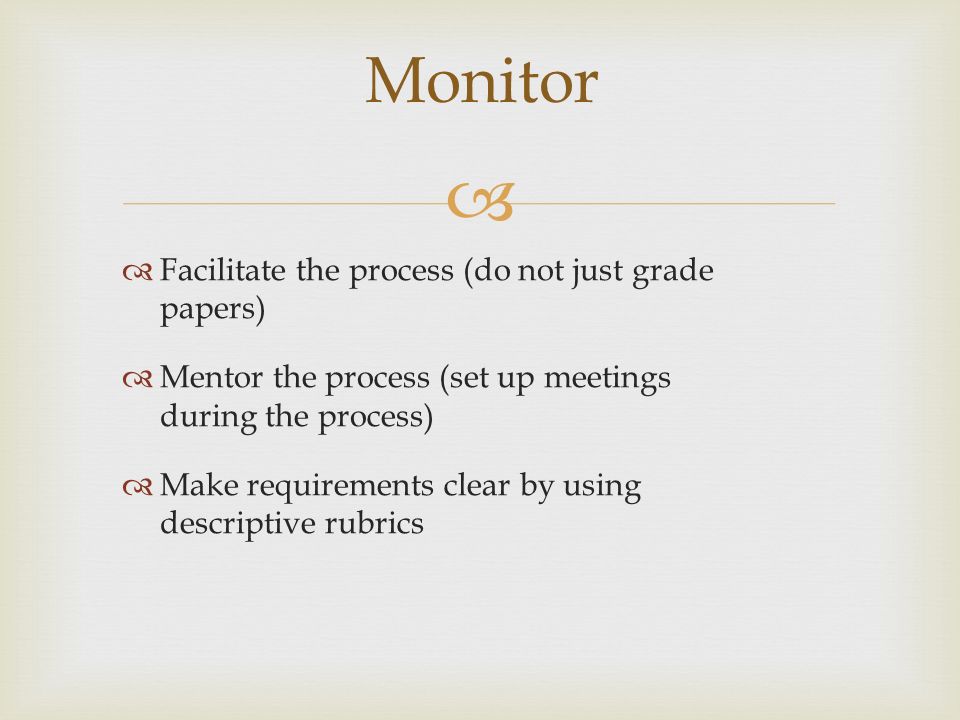 Monitor

Facilitate the process (do not just grade papers)

Mentor the process (set up meetings during the process)

Make requirements clear by using descriptive rubrics